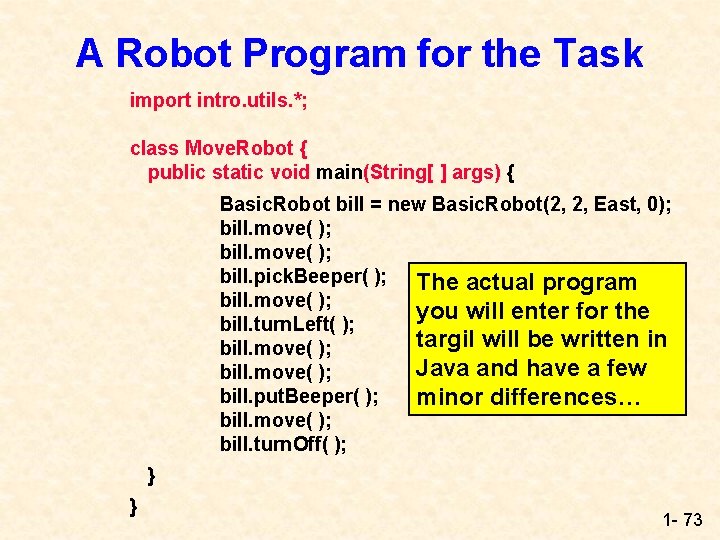 A Robot Program for the Task

import intro.utils.*;

class MoveRobot {
public static void main(String[ ] args) {
BasicRobot bill = new BasicRobot(2, 2, East, 0);
bill.move( );
bill.move( );
bill.pickBeeper( );
bill.move( );
bill.turnLeft( );
bill.move( );
bill.move( );
bill.putBeeper( );
bill.move( );
bill.turnOff( );
}
}

The actual program you will enter for the targil will be written in Java and have a few minor differences…

1- 73